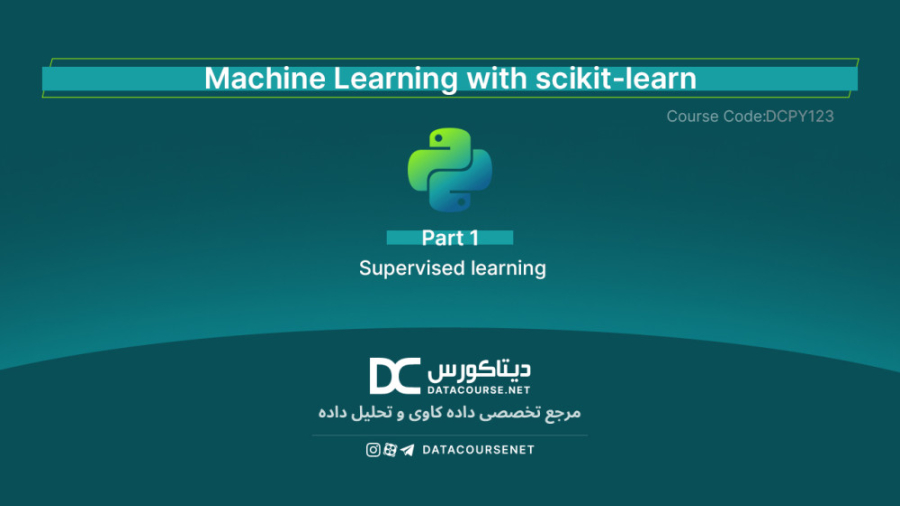 Machine Learning with scikit-learn

Course Code:DCPY123

Part 1

Supervised learning

DC دیتاکورس
DATACOURSE.NET

مرجع تخصصی داده کاوی و تحلیل داده

DATACOURSENET